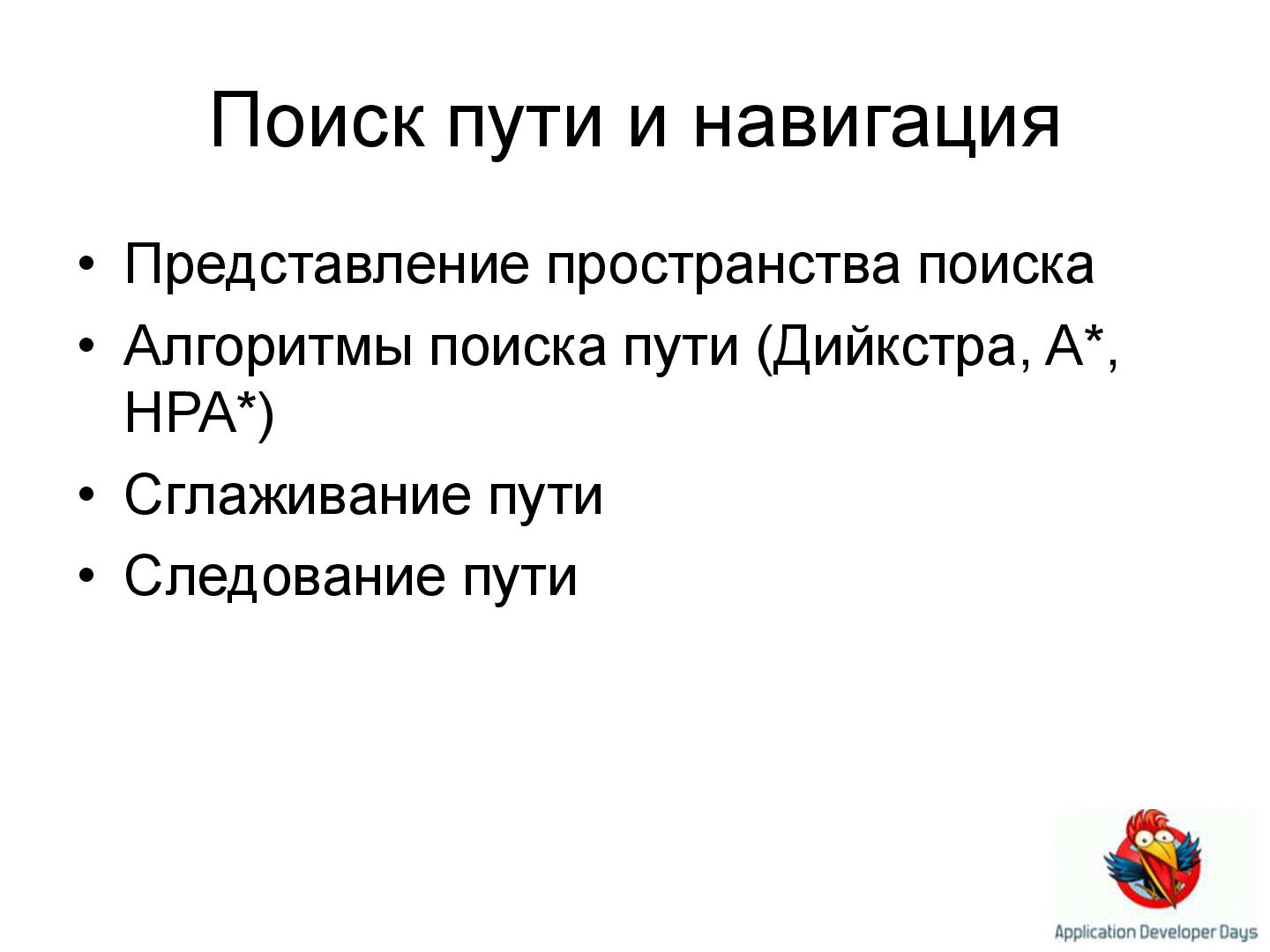 Поиск пути и навигация

• Представление пространства поиска
• Алгоритмы поиска пути (Дийкстра, A*, HPA*)
• Сглаживание пути
• Следование пути

Application Developer Days